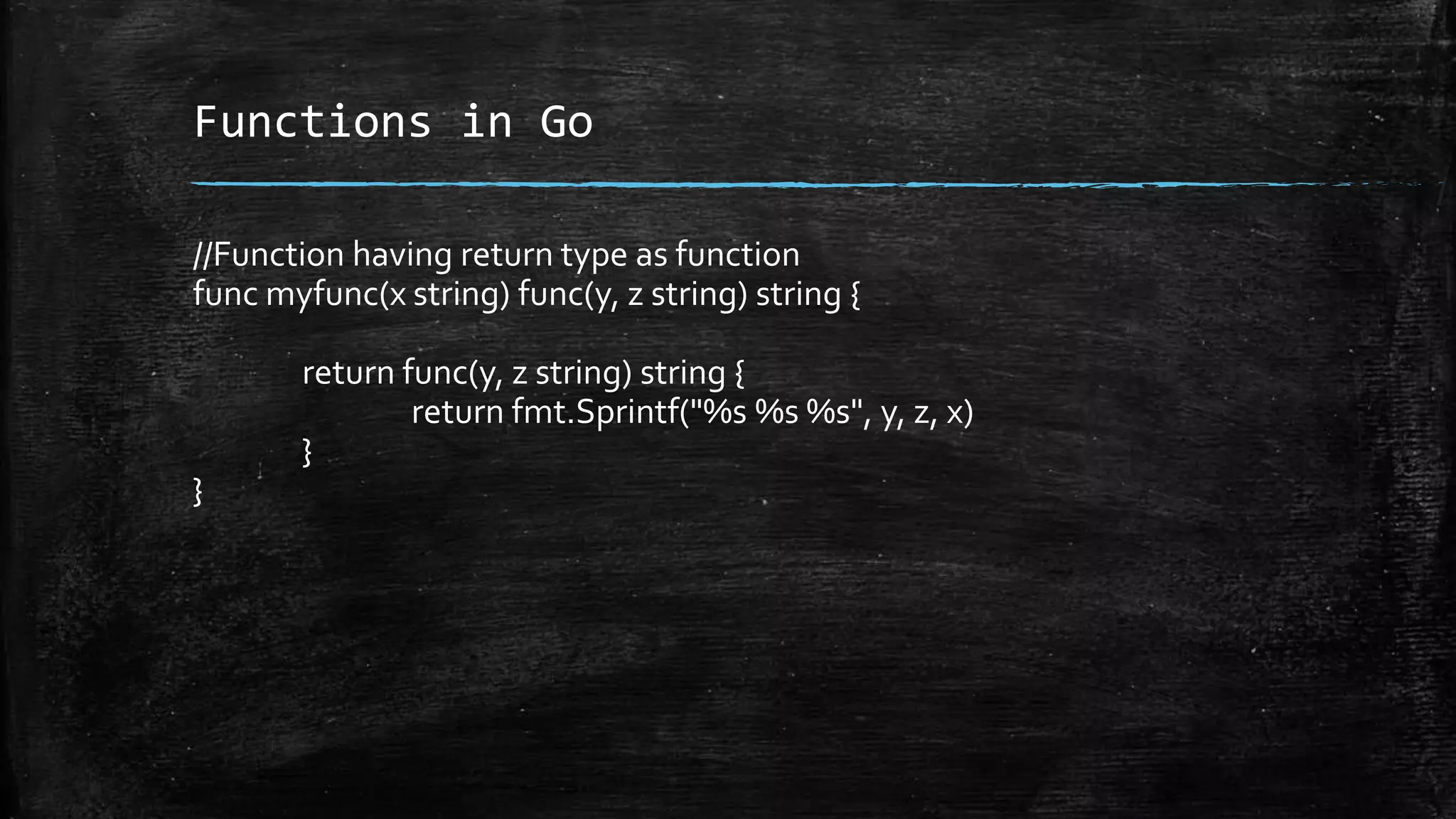 Functions in Go

//Function having return type as function
func myfunc(x string) func(y, z string) string {

return func(y, z string) string {
return fmt.Sprintf("%s %s %s", y, z, x)
}
}